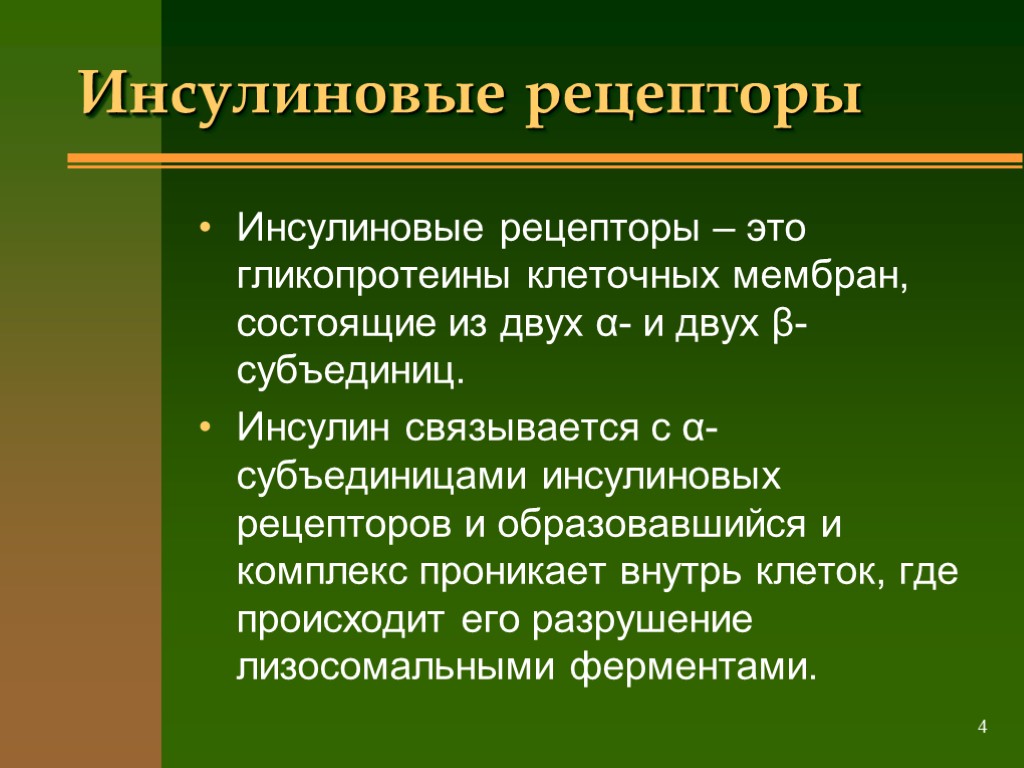 Инсулиновые рецепторы

• Инсулиновые рецепторы – это гликопротеины клеточных мембран, состоящие из двух α- и двух β-субъединиц.

• Инсулин связывается с α-субъединицами инсулиновых рецепторов и образовавшийся и комплекс проникает внутрь клеток, где происходит его разрушение лизосомальными ферментами.

4